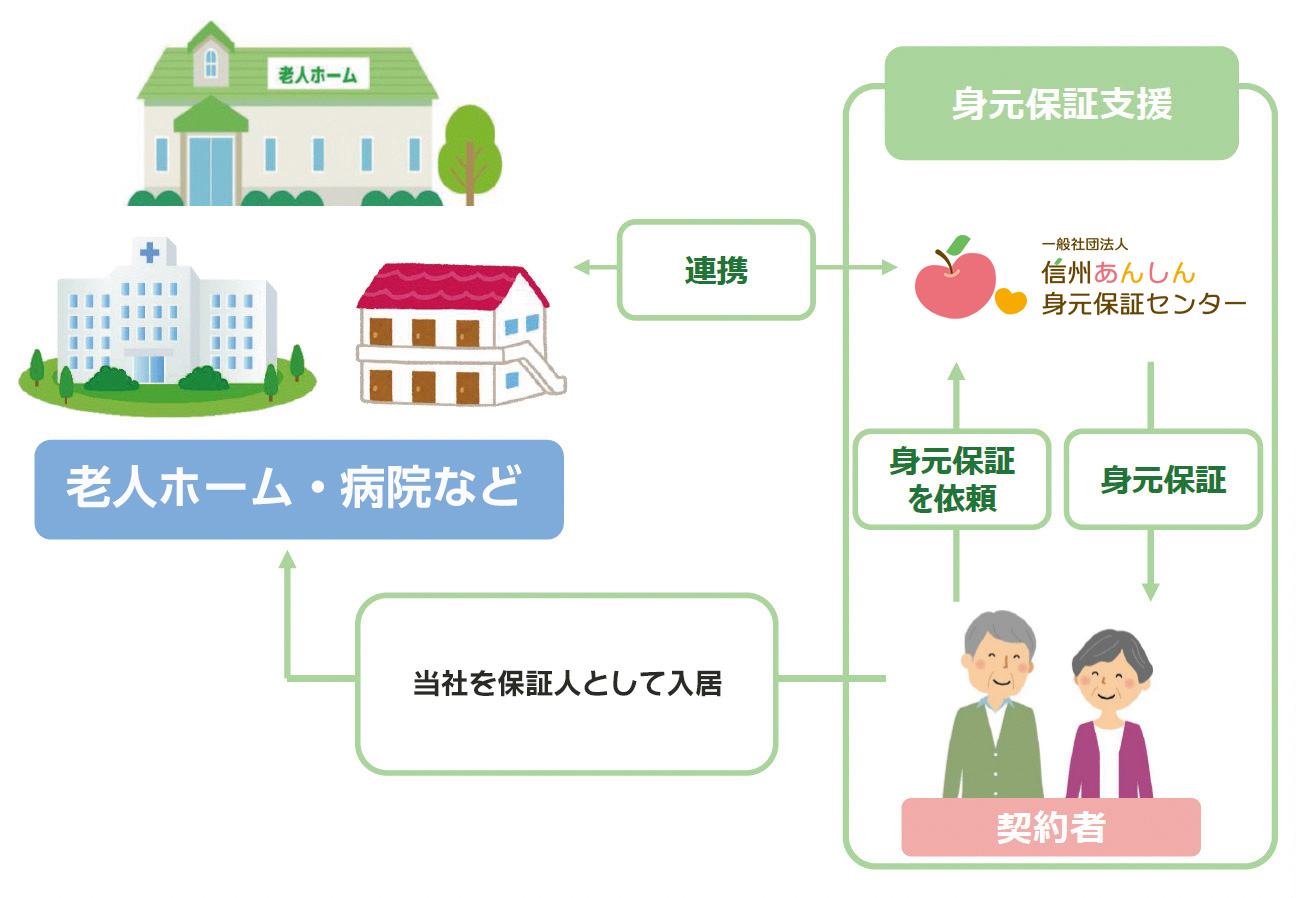 老人ホーム

身元保証支援

連携

一般社団法人
信州あんしん
身元保証センター

老人ホーム・病院など

身元保証を依頼

身元保証

当社を保証人として入居

契約者